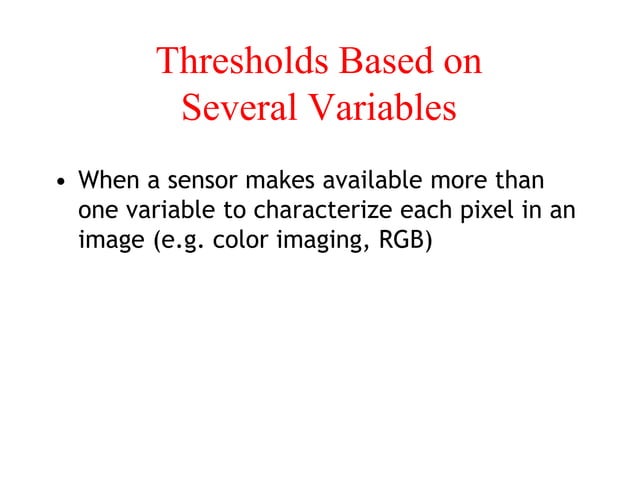 Thresholds Based on Several Variables

• When a sensor makes available more than one variable to characterize each pixel in an image (e.g. color imaging, RGB)